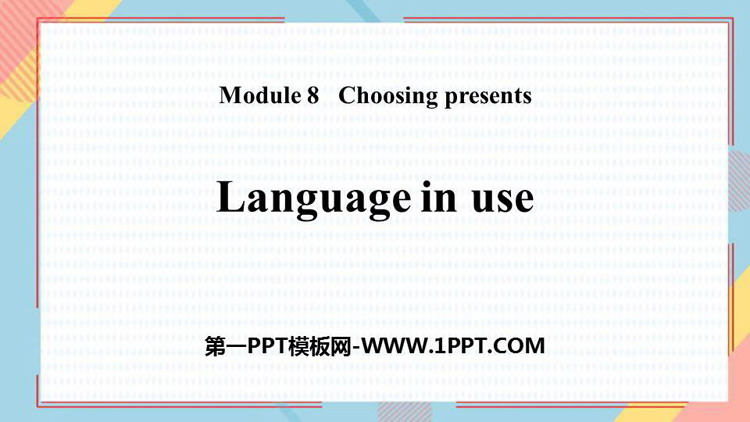 Module 8 Choosing presents

Language in use

第一PPT模板网-WWW.1PPT.COM